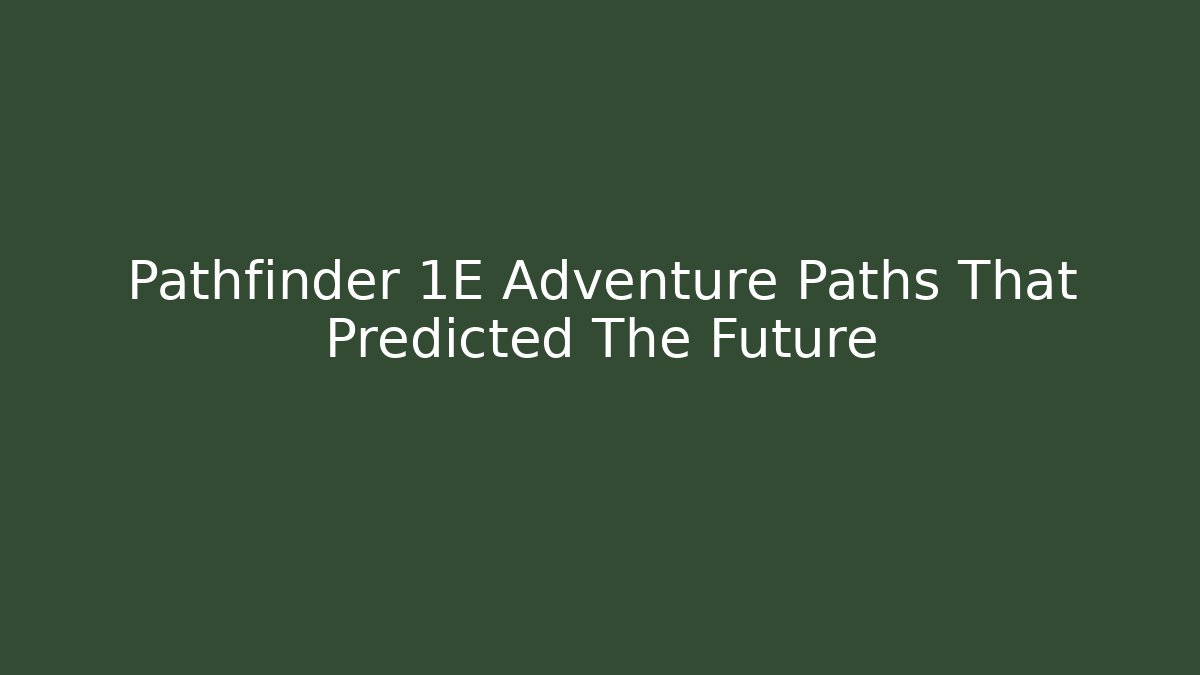 Pathfinder 1E Adventure Paths That Predicted The Future